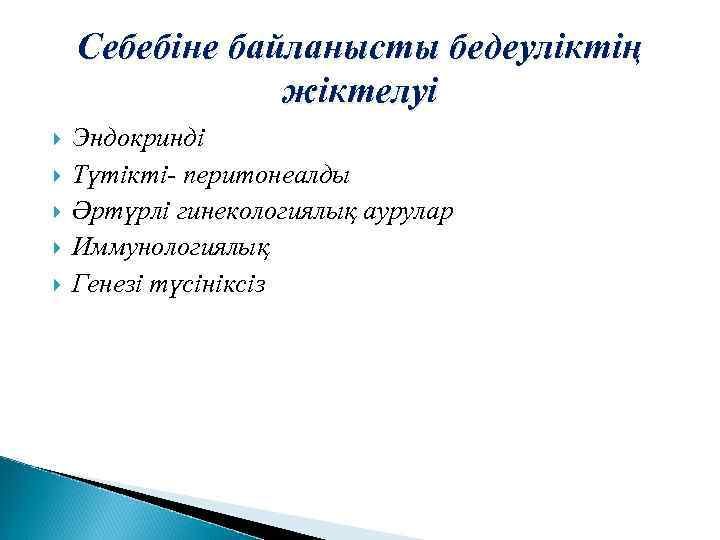 Себебіне байланысты бедеуліктің жіктелуі

Эндокринді
Түтікті- перитонеалды
Әртүрлі гинекологиялық аурулар
Иммунологиялық
Генезі түсініксіз